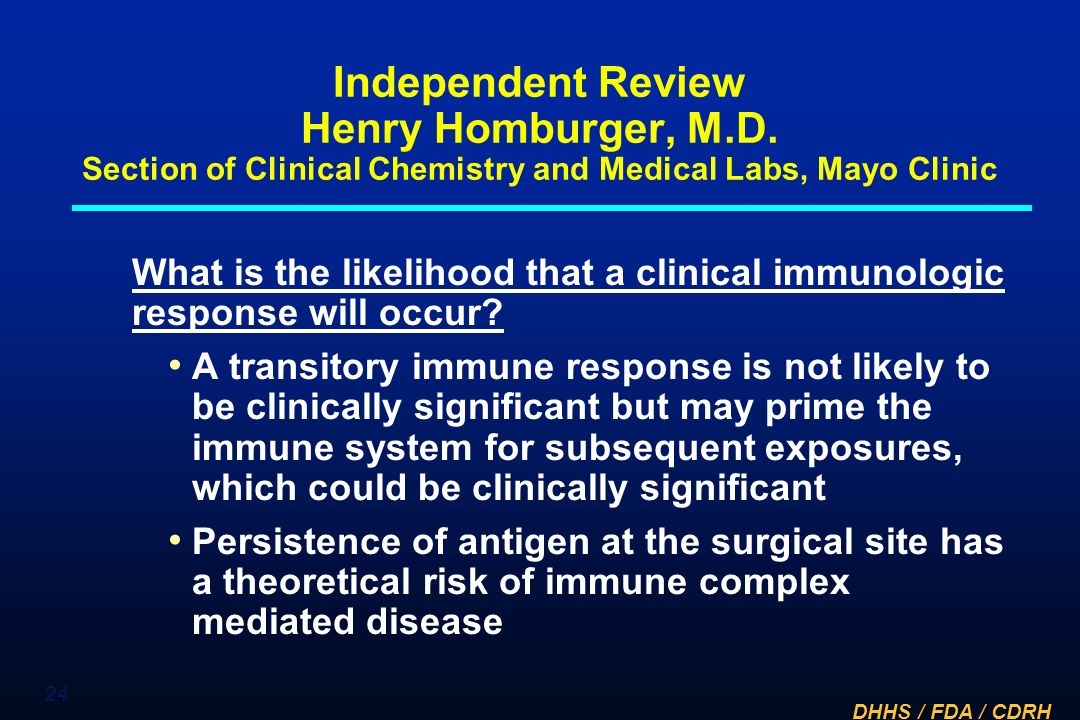 Independent Review
Henry Homburger, M.D.
Section of Clinical Chemistry and Medical Labs, Mayo Clinic

What is the likelihood that a clinical immunologic response will occur?

• A transitory immune response is not likely to be clinically significant but may prime the immune system for subsequent exposures, which could be clinically significant

• Persistence of antigen at the surgical site has a theoretical risk of immune complex mediated disease

24

DHHS / FDA / CDRH